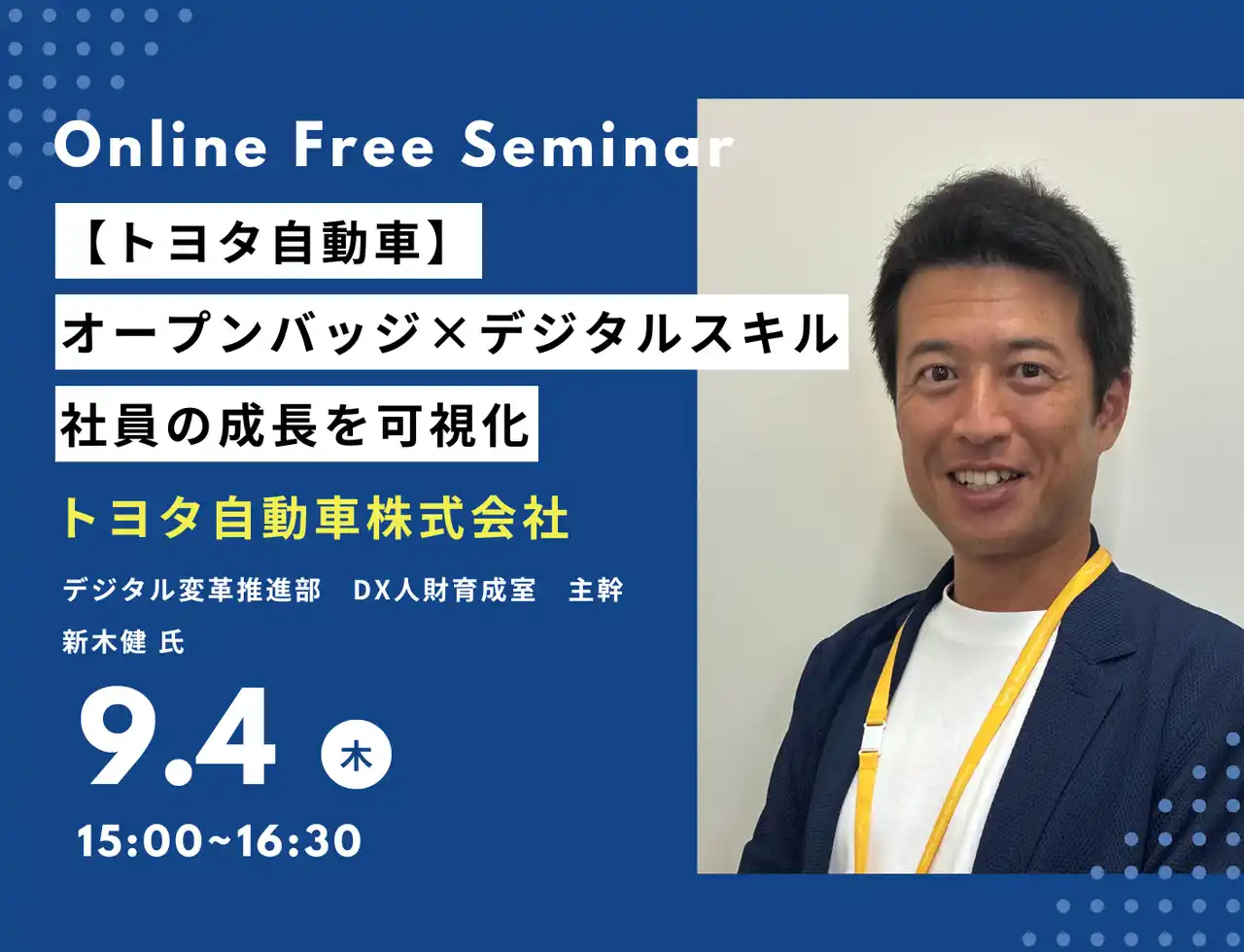 Online Free Seminar

【トヨタ自動車】

オープンバッジ×デジタルスキル

社員の成長を可視化

トヨタ自動車株式会社

デジタル変革推進部　DX人財育成室　主幹

新木健 氏

9.4 木

15:00~16:30